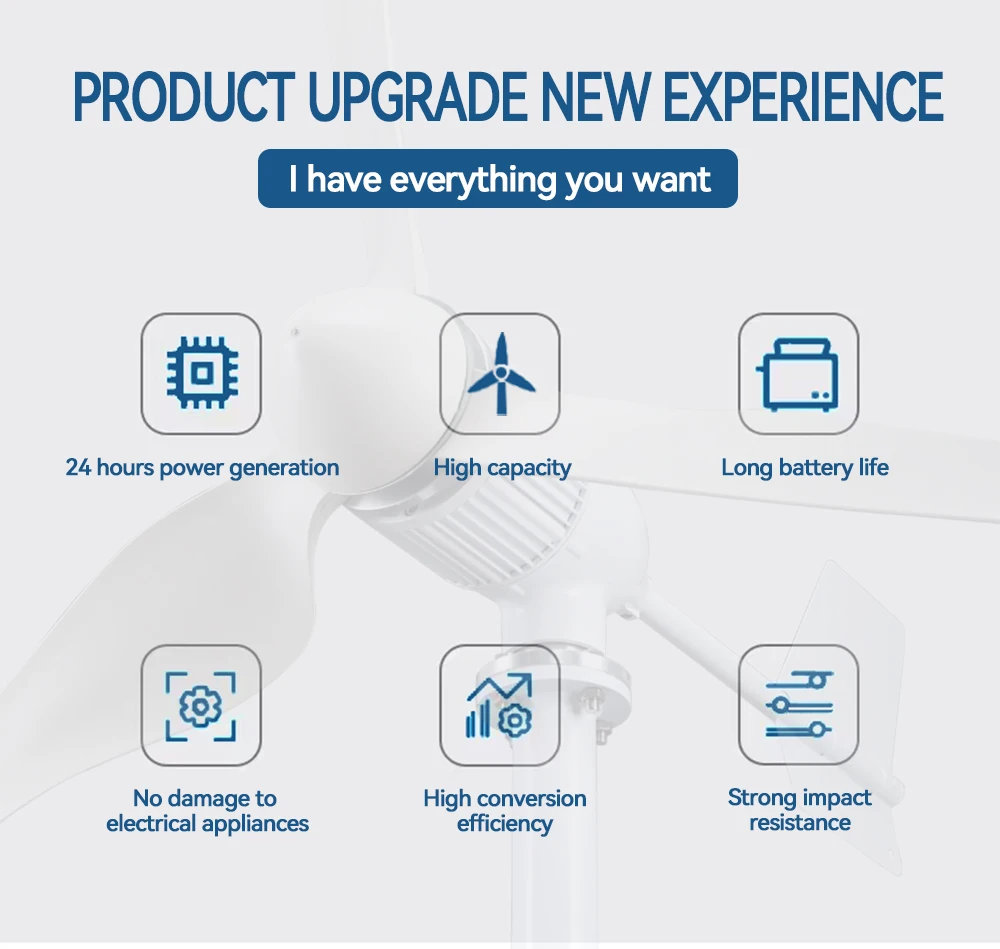 PRODUCT UPGRADE NEW EXPERIENCE

I have everything you want

24 hours power generation

High capacity

Long battery life

No damage to electrical appliances

High conversion efficiency

Strong impact resistance